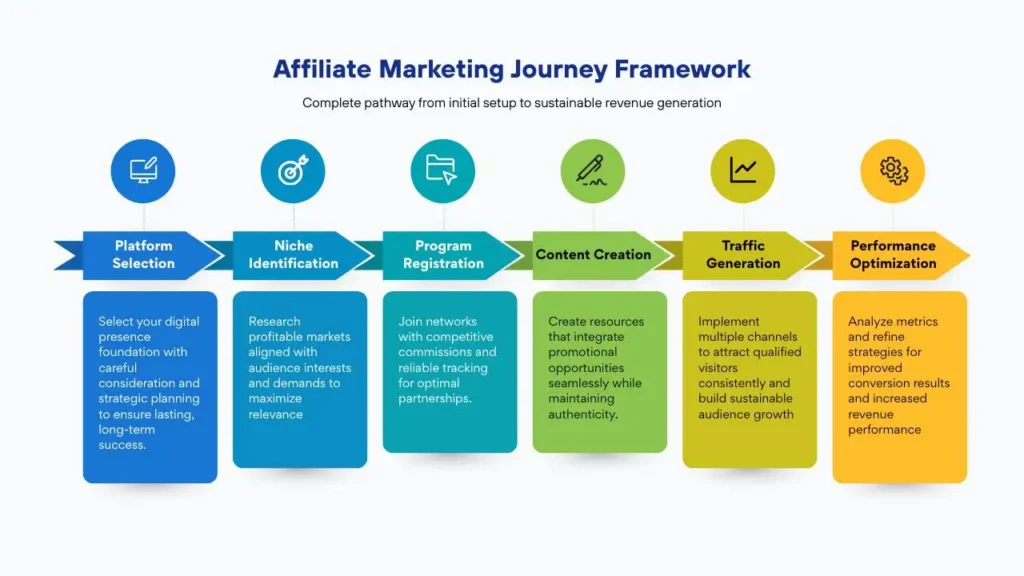 Affiliate Marketing Journey Framework

Complete pathway from initial setup to sustainable revenue generation

Platform Selection

Select your digital presence foundation with careful consideration and strategic planning to ensure lasting, long-term success.

Niche Identification

Research profitable markets aligned with audience interests and demands to maximize relevance

Program Registration

Join networks with competitive commissions and reliable tracking for optimal partnerships.

Content Creation

Create resources that integrate promotional opportunities seamlessly while maintaining authenticity.

Traffic Generation

Implement multiple channels to attract qualified visitors consistently and build sustainable audience growth

Performance Optimization

Analyze metrics and refine strategies for improved conversion results and increased revenue performance